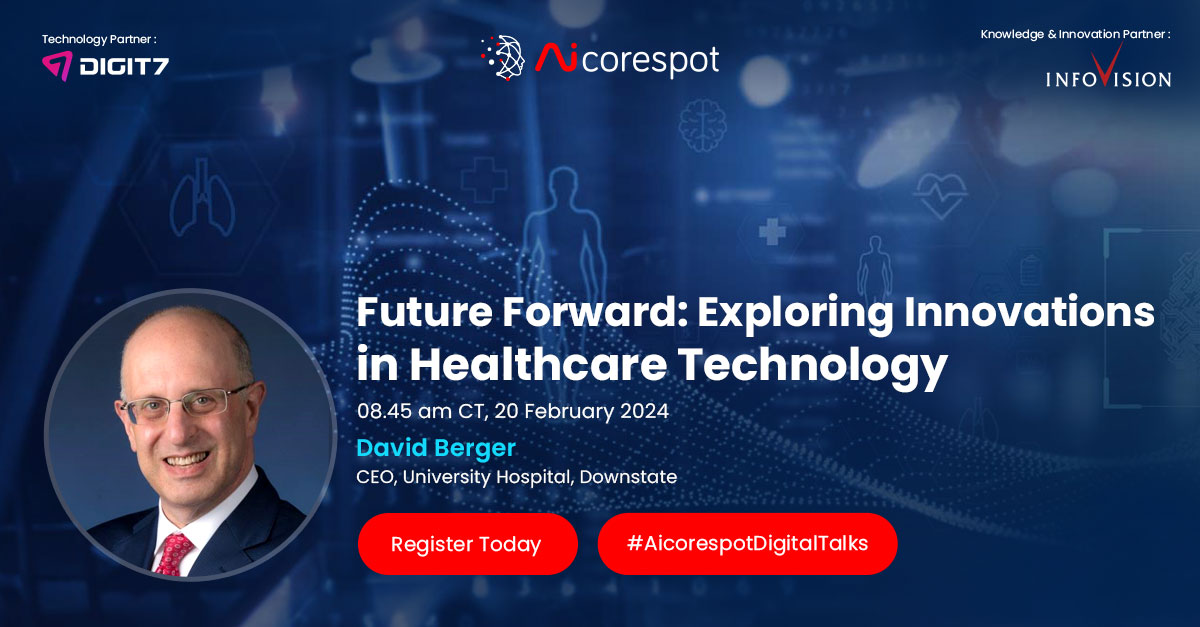 Technology Partner :
DIGIT7

Aicorespot

Knowledge & Innovation Partner :
INFOVISION

Future Forward: Exploring Innovations in Healthcare Technology

08.45 am CT, 20 February 2024

David Berger

CEO, University Hospital, Downstate

Register Today

#AicorespotDigitalTalks